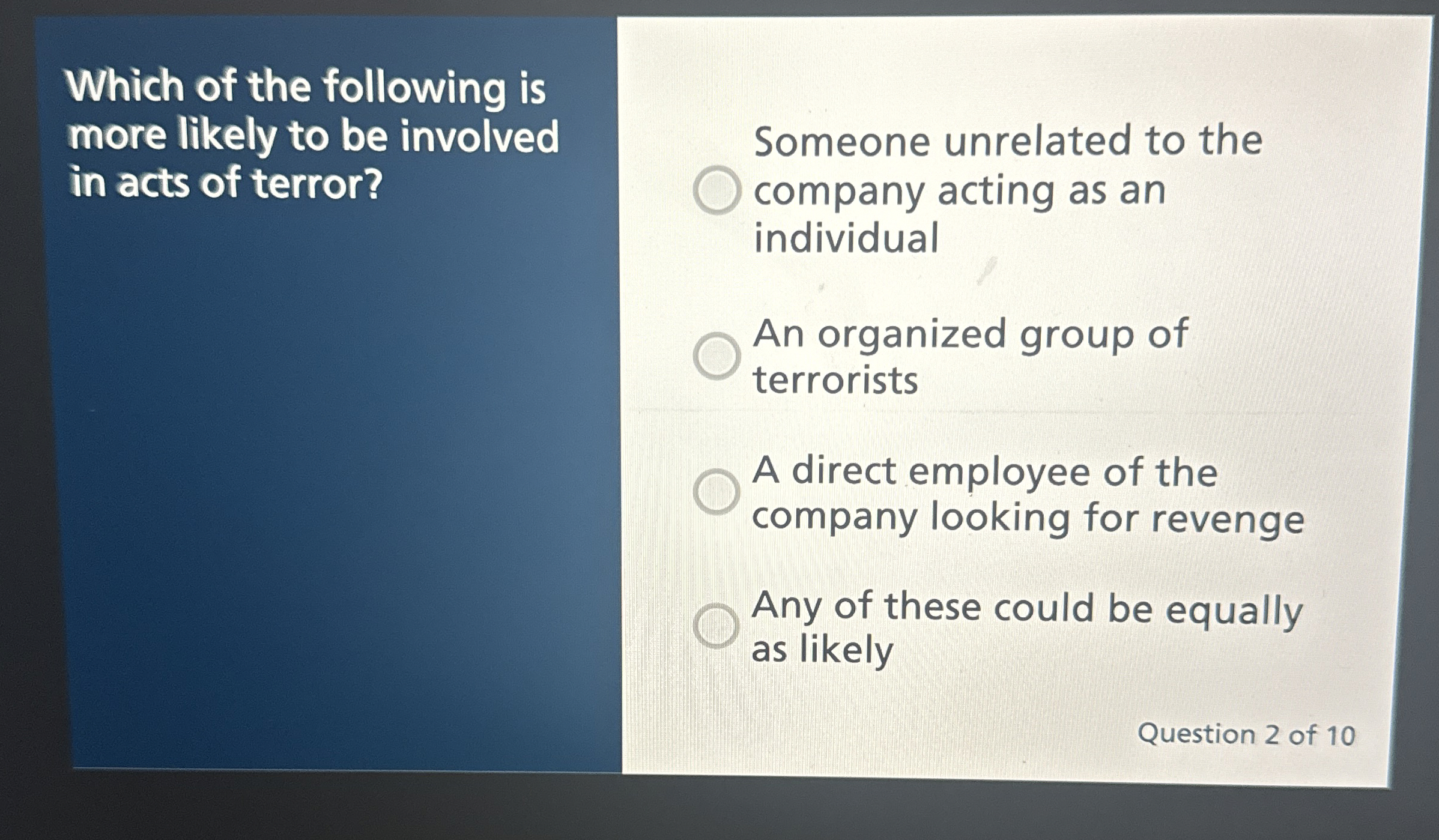 Which of the following is more likely to be involved in acts of terror?

Someone unrelated to the company acting as an individual

An organized group of terrorists

A direct employee of the company looking for revenge

Any of these could be equally as likely

Question 2 of 10